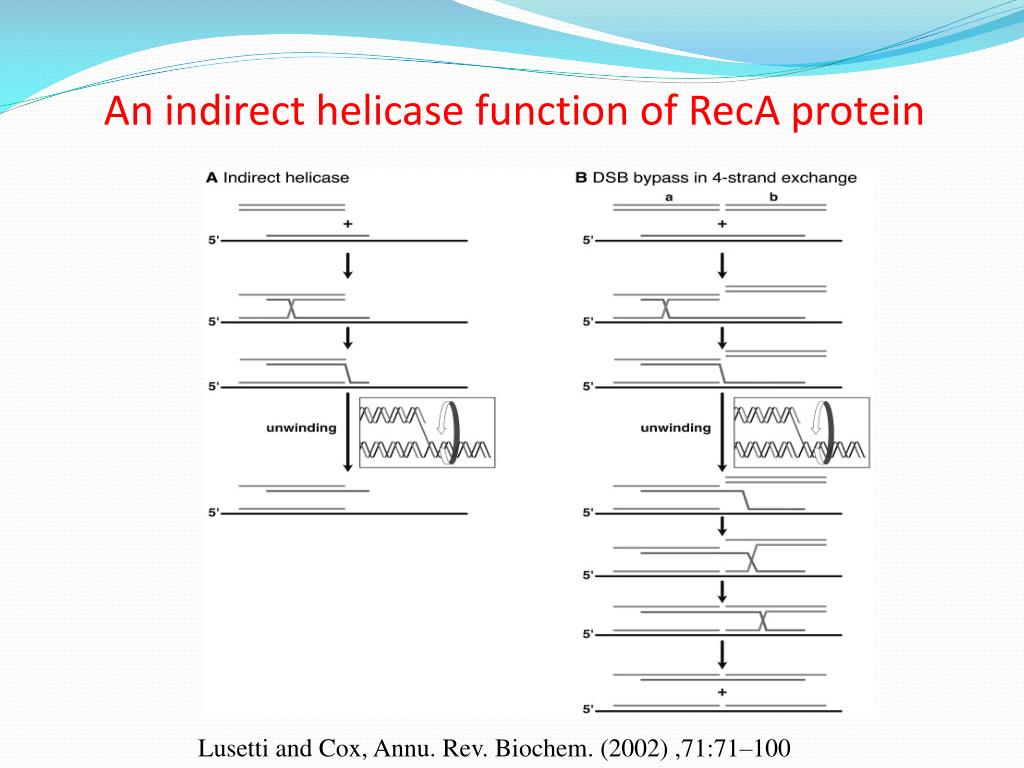 An indirect helicase function of RecA protein

A Indirect helicase

+

5'

5'

5'

unwinding

5'

B DSB bypass in 4-strand exchange

a

b

+

5'

5'

5'

unwinding

5'

5'

5'

+

5'

Lusetti and Cox, Annu. Rev. Biochem. (2002) ,71:71–100